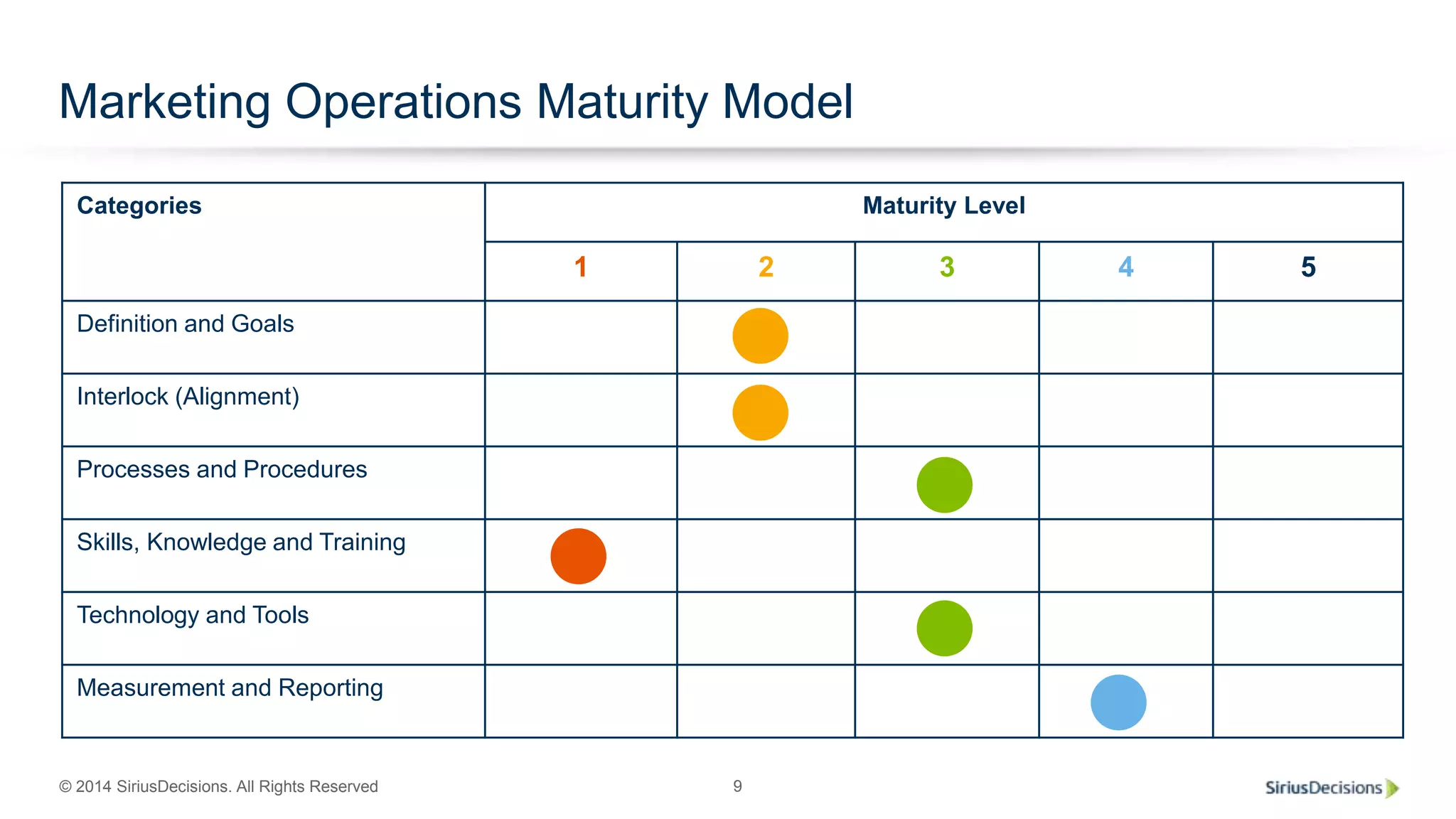 Marketing Operations Maturity Model

| Categories | Maturity Level | | | | |
|---|---|---|---|---|---|
| | 1 | 2 | 3 | 4 | 5 |
| Definition and Goals | | | | | |
| Interlock (Alignment) | | | | | |
| Processes and Procedures | | | | | |
| Skills, Knowledge and Training | | | | | |
| Technology and Tools | | | | | |
| Measurement and Reporting | | | | | |

© 2014 SiriusDecisions. All Rights Reserved

9

SiriusDecisions